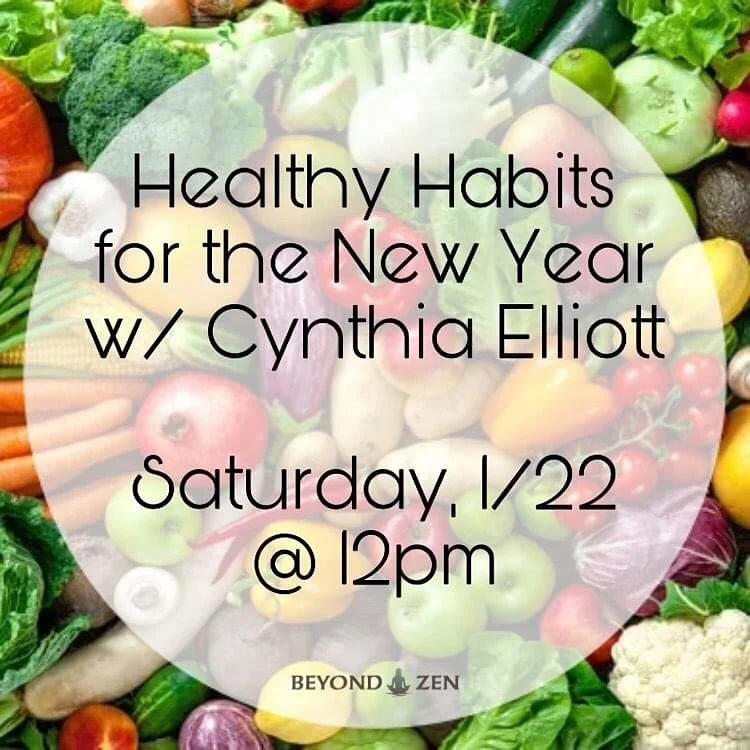 Healthy Habits for the New Year w/ Cynthia Elliott

Saturday, 1/22 @ 12pm

BEYOND ZEN